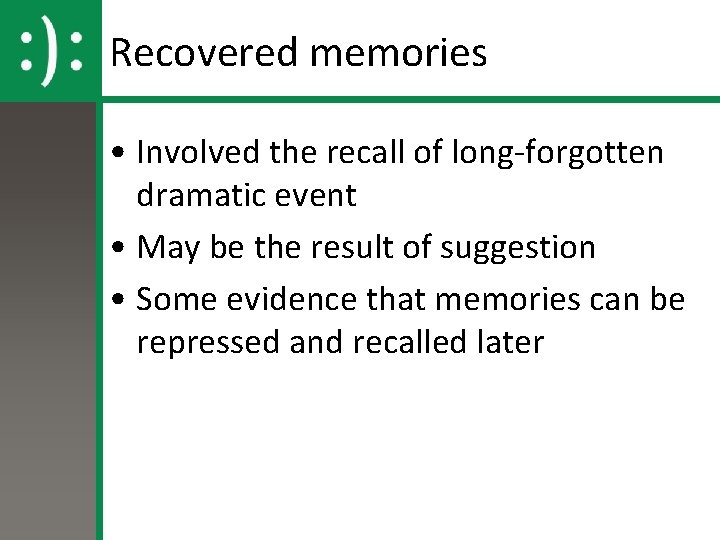 :):

Recovered memories

• Involved the recall of long-forgotten dramatic event
• May be the result of suggestion
• Some evidence that memories can be repressed and recalled later